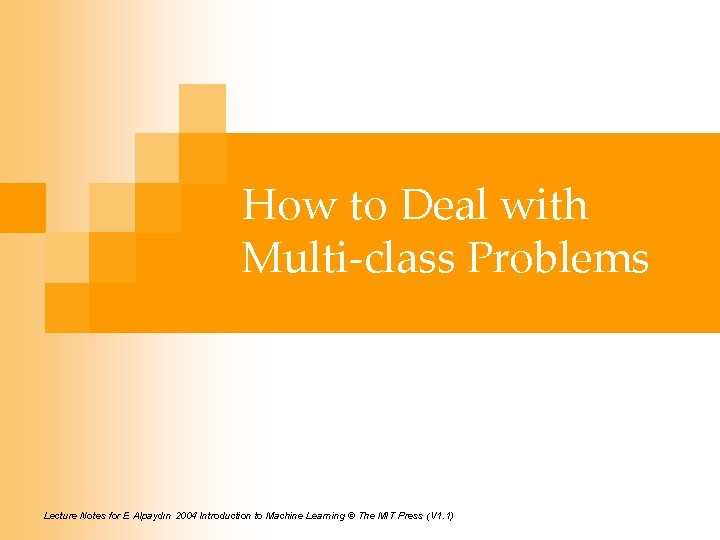 How to Deal with Multi-class Problems

Lecture Notes for E Alpaydın 2004 Introduction to Machine Learning © The MIT Press (V1.1)